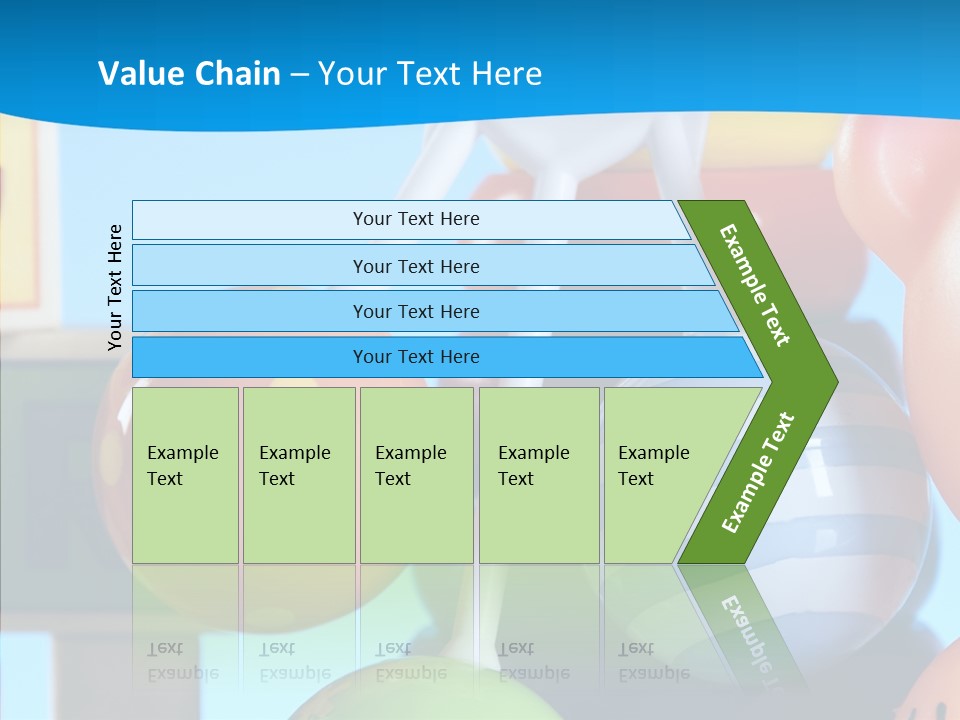 Value Chain – Your Text Here

Your Text Here

Your Text Here

Your Text Here

Your Text Here

Your Text Here

Example Text

Example Text

Example Text

Example Text

Example Text

Example Text

Example Text